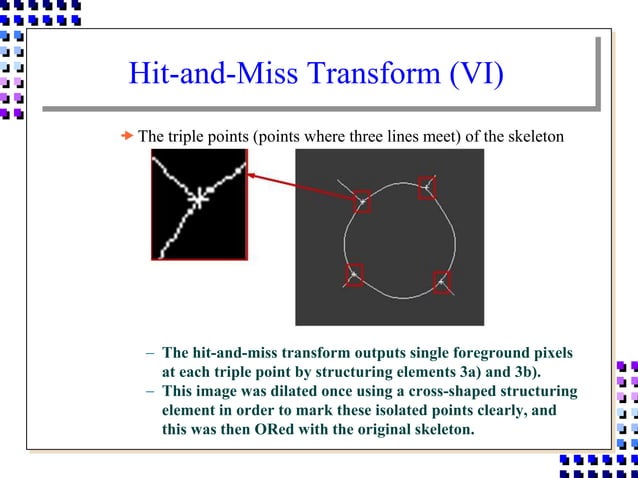 Hit-and-Miss Transform (VI)

The triple points (points where three lines meet) of the skeleton

– The hit-and-miss transform outputs single foreground pixels at each triple point by structuring elements 3a) and 3b).
– This image was dilated once using a cross-shaped structuring element in order to mark these isolated points clearly, and this was then ORed with the original skeleton.